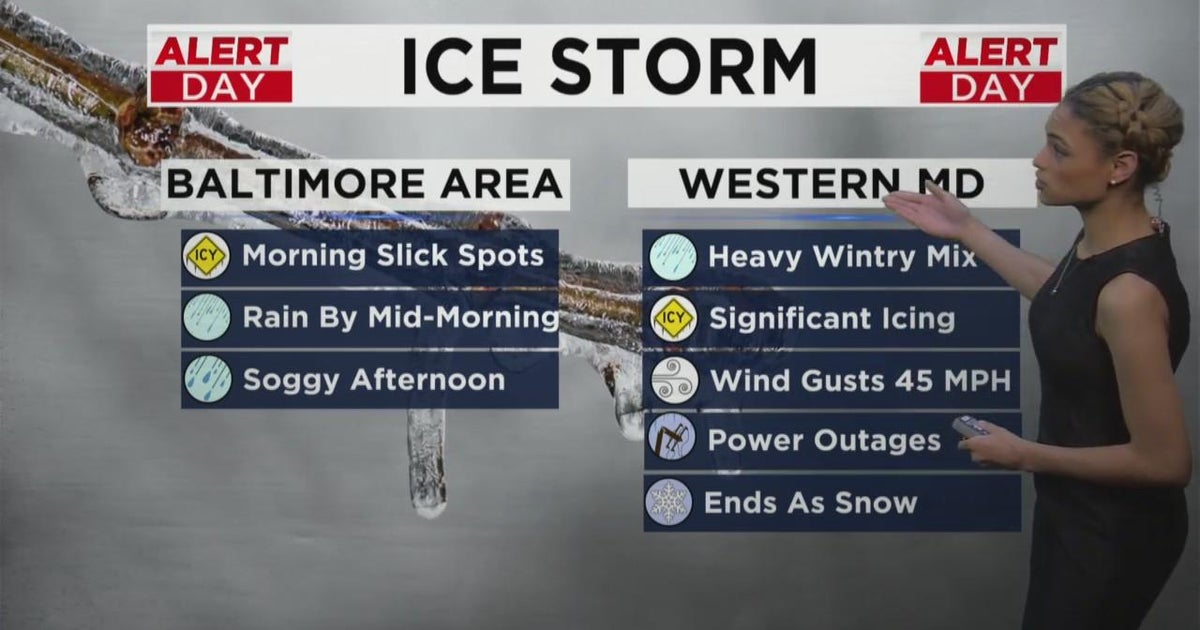 ALERT DAY

ICE STORM

ALERT DAY

BALTIMORE AREA

ICY Morning Slick Spots

Rain By Mid-Morning

Soggy Afternoon

WESTERN MD

Heavy Wintry Mix

ICY Significant Icing

Wind Gusts 45 MPH

Power Outages

Ends As Snow